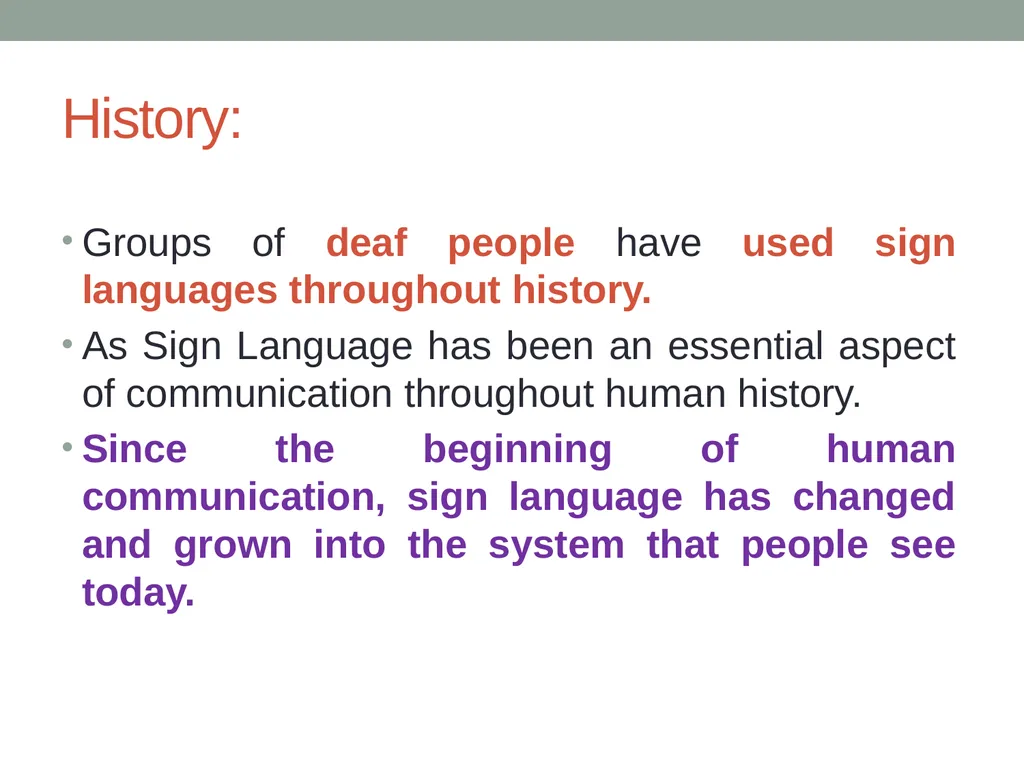 History:

• Groups of deaf people have used sign languages throughout history.

• As Sign Language has been an essential aspect of communication throughout human history.

• Since the beginning of human communication, sign language has changed and grown into the system that people see today.